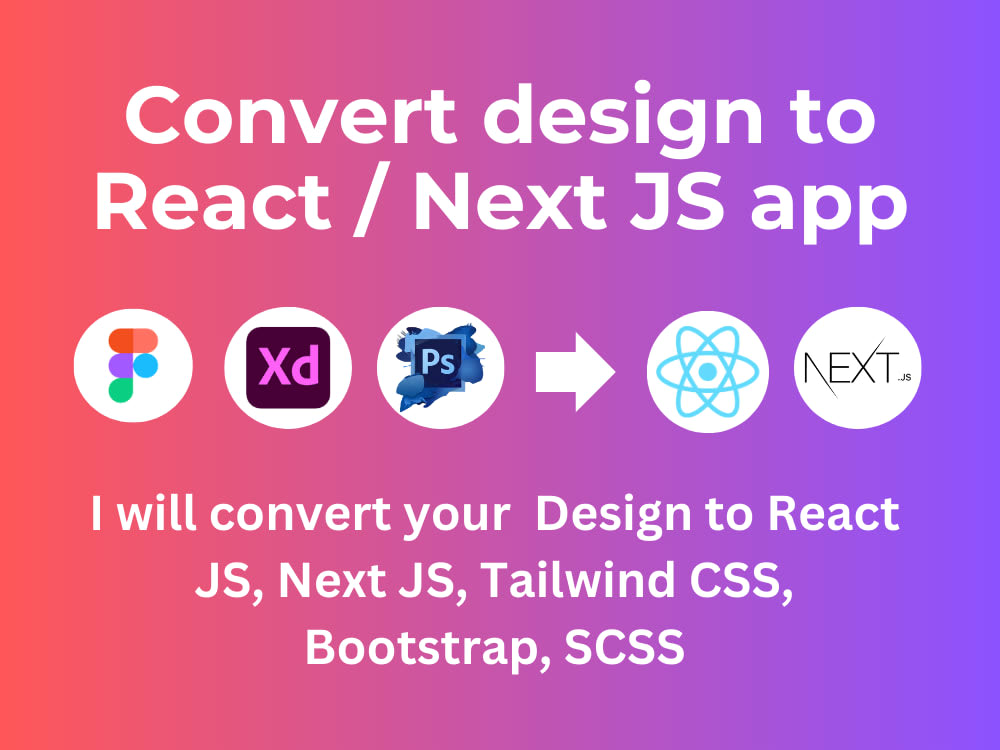 Convert design to React / Next JS app

Xd

Ps

NEXT.JS

I will convert your  Design to React JS, Next JS, Tailwind CSS, Bootstrap, SCSS